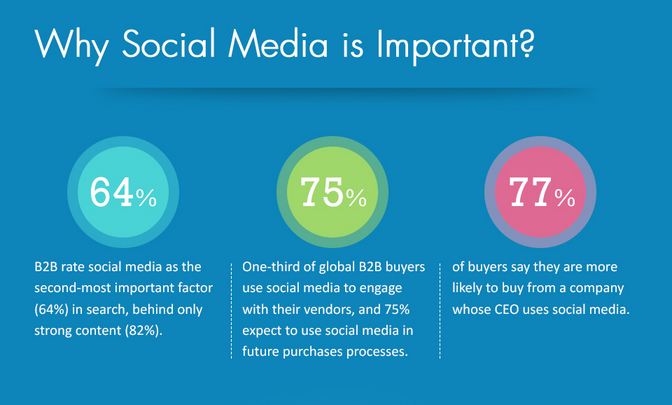 Why Social Media is Important?

64%

B2B rate social media as the second-most important factor (64%) in search, behind only strong content (82%).

75%

One-third of global B2B buyers use social media to engage with their vendors, and 75% expect to use social media in future purchases processes.

77%

of buyers say they are more likely to buy from a company whose CEO uses social media.